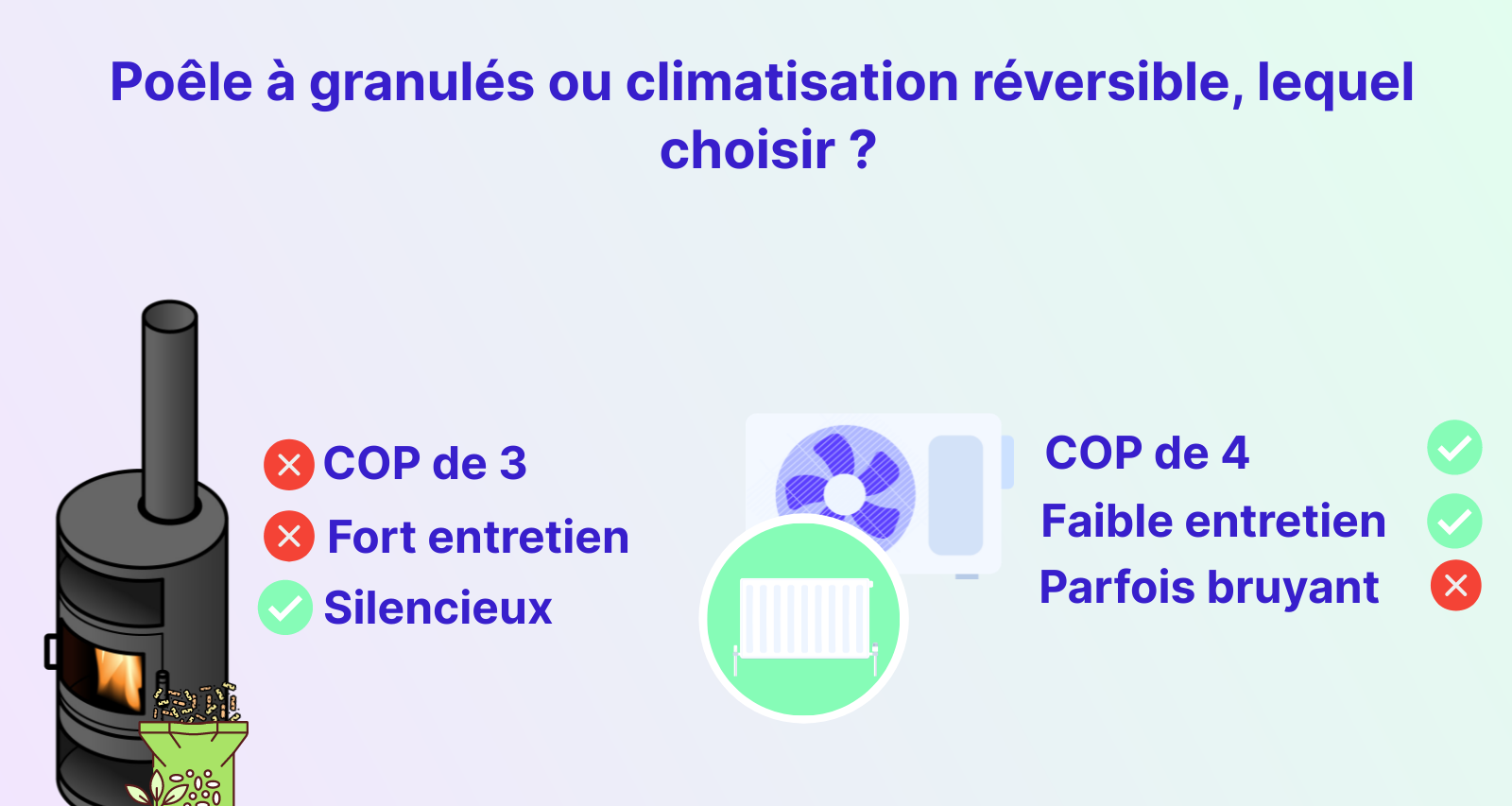 Poêle à granulés ou climatisation réversible, lequel choisir ?

COP de 3
Fort entretien
Silencieux

COP de 4
Faible entretien
Parfois bruyant